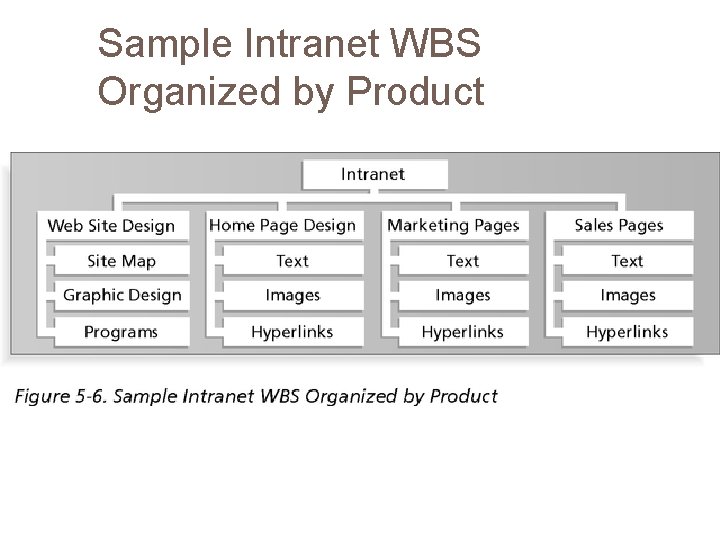 Sample Intranet WBS Organized by Product

Intranet

Web Site Design
Site Map
Graphic Design
Programs

Home Page Design
Text
Images
Hyperlinks

Marketing Pages
Text
Images
Hyperlinks

Sales Pages
Text
Images
Hyperlinks

Figure 5-6. Sample Intranet WBS Organized by Product